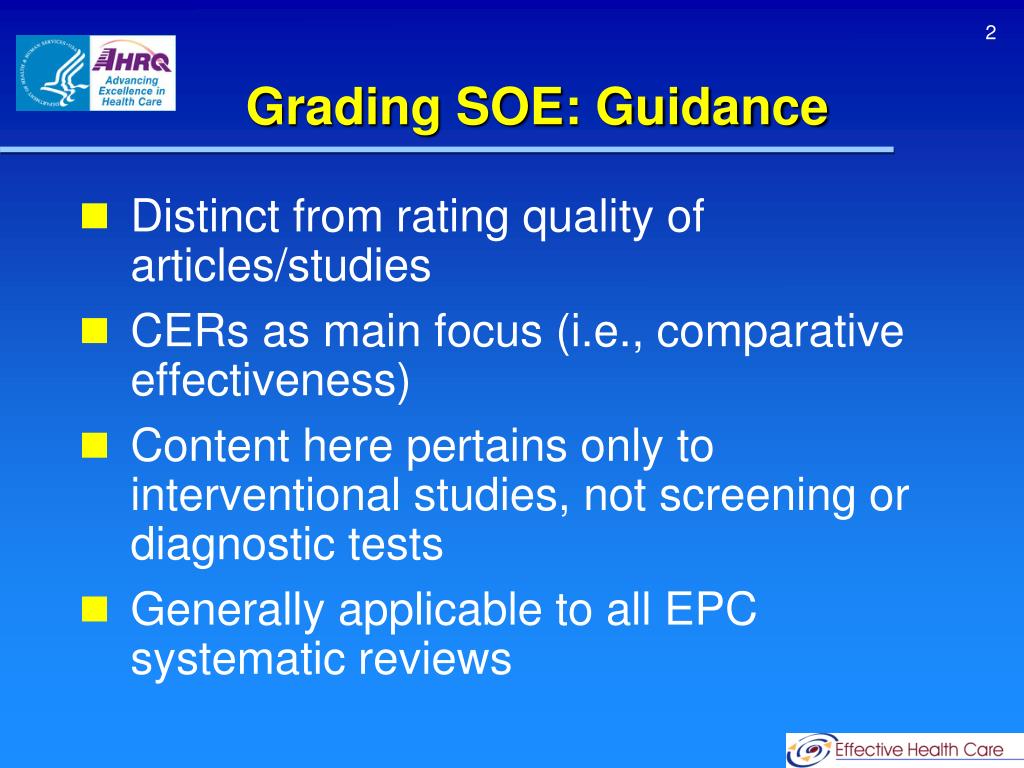 2

AHRQ
Advancing
Excellence in
Health Care

Grading SOE: Guidance

Distinct from rating quality of articles/studies

CERs as main focus (i.e., comparative effectiveness)

Content here pertains only to interventional studies, not screening or diagnostic tests

Generally applicable to all EPC systematic reviews

Effective Health Care